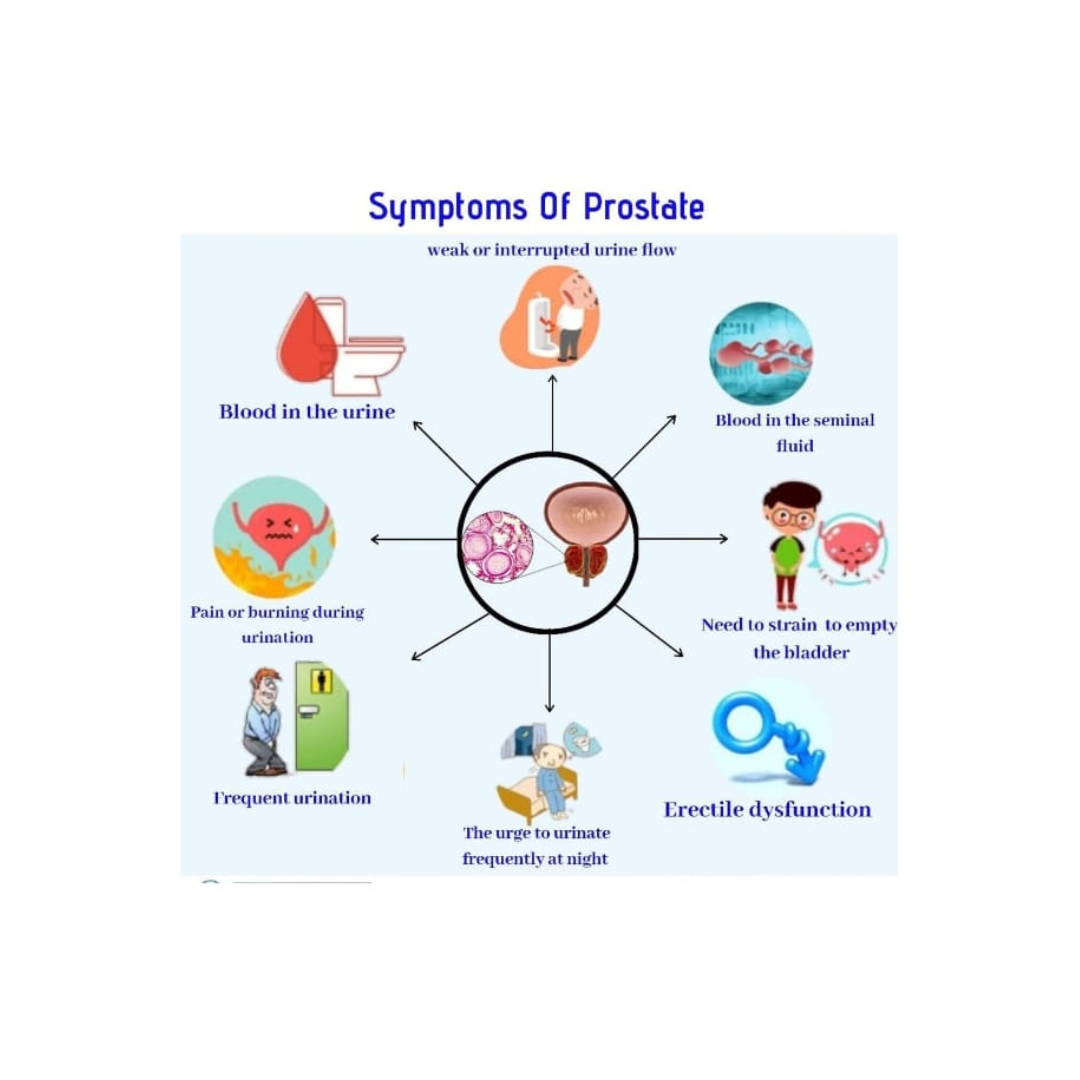 Symptoms Of Prostate

weak or interrupted urine flow

Blood in the urine

Blood in the seminal fluid

Pain or burning during urination

Need to strain to empty the bladder

Frequent urination

The urge to urinate frequently at night

Erectile dysfunction